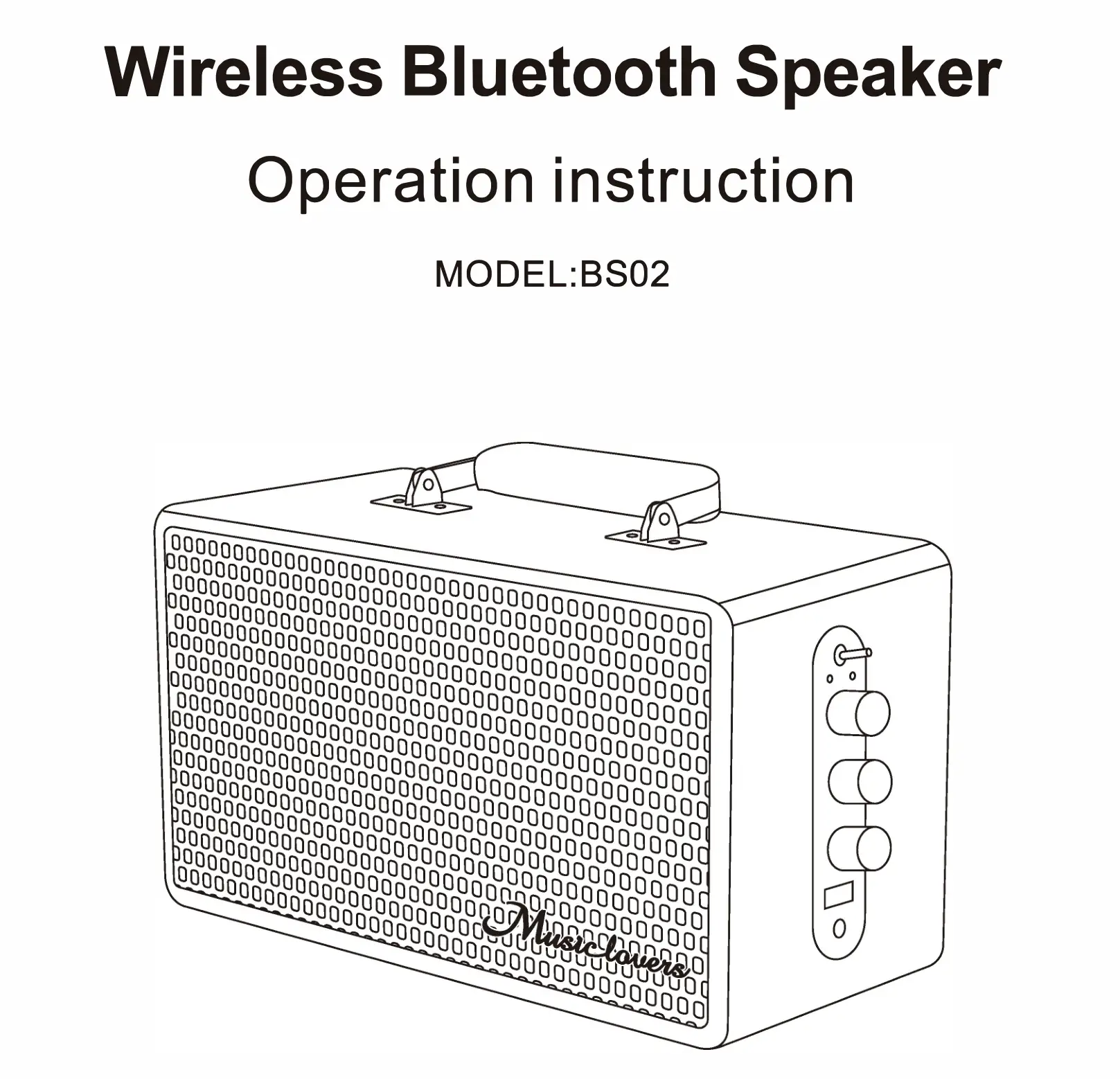 Wireless Bluetooth Speaker

Operation instruction

MODEL:BS02

Musiclovers